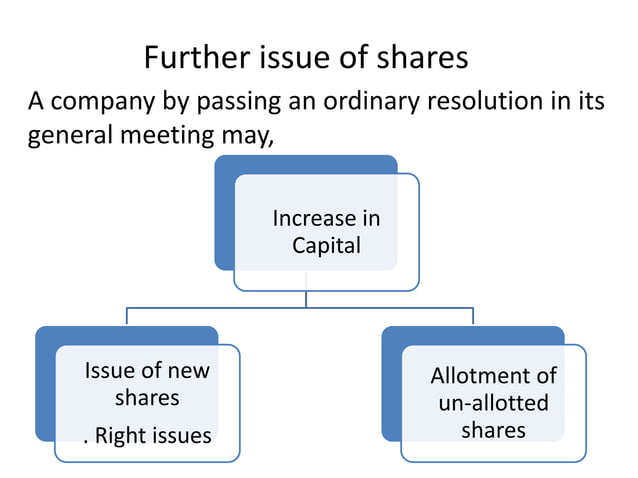 Further issue of shares

A company by passing an ordinary resolution in its general meeting may,

Increase in Capital

Issue of new shares

. Right issues

Allotment of un-allotted shares